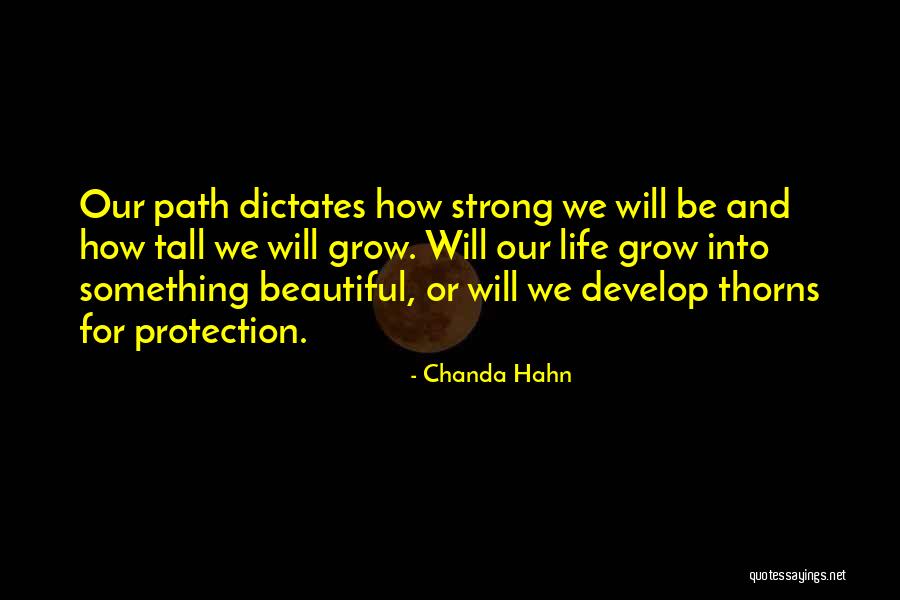 Our path dictates how strong we will be and how tall we will grow. Will our life grow into something beautiful, or will we develop thorns for protection.

- Chanda Hahn

quotessayings.net